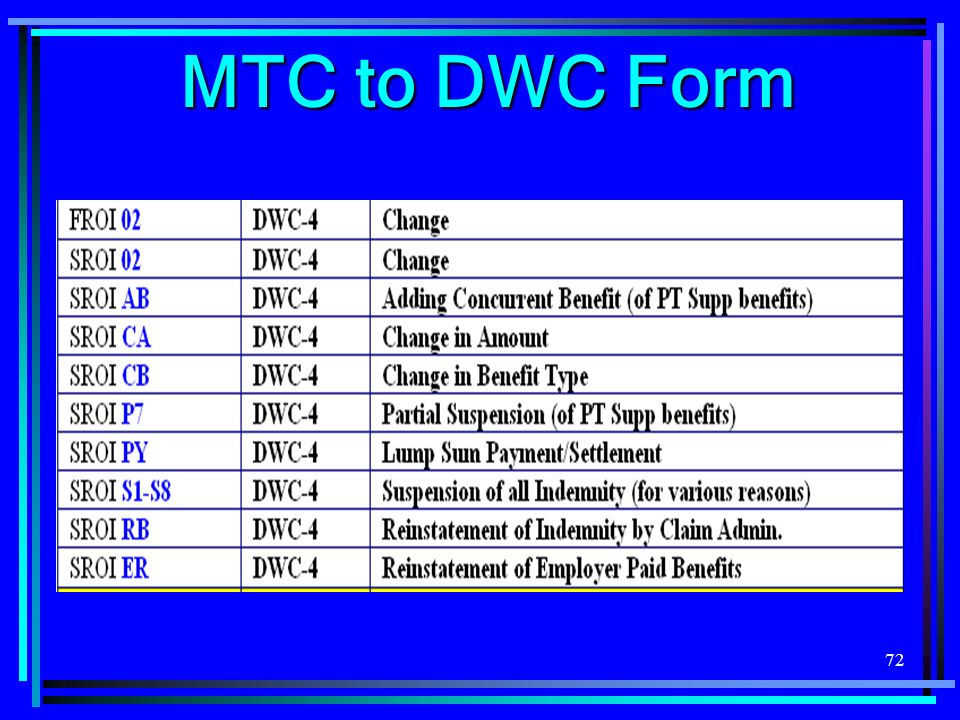 MTC to DWC Form

| FROI 02 | DWC-4 | Change |
|---|---|---|
| SROI 02 | DWC-4 | Change |
| SROI AB | DWC-4 | Adding Concurrent Benefit (of PT Supp benefits) |
| SROI CA | DWC-4 | Change in Amount |
| SROI CB | DWC-4 | Change in Benefit Type |
| SROI P7 | DWC-4 | Partial Suspension (of PT Supp benefits) |
| SROI PY | DWC-4 | Lump Sum Payment/Settlement |
| SROI S1-S8 | DWC-4 | Suspension of all Indemnity (for various reasons) |
| SROI RB | DWC-4 | Reinstatement of Indemnity by Claim Admin. |
| SROI ER | DWC-4 | Reinstatement of Employer Paid Benefits |

72